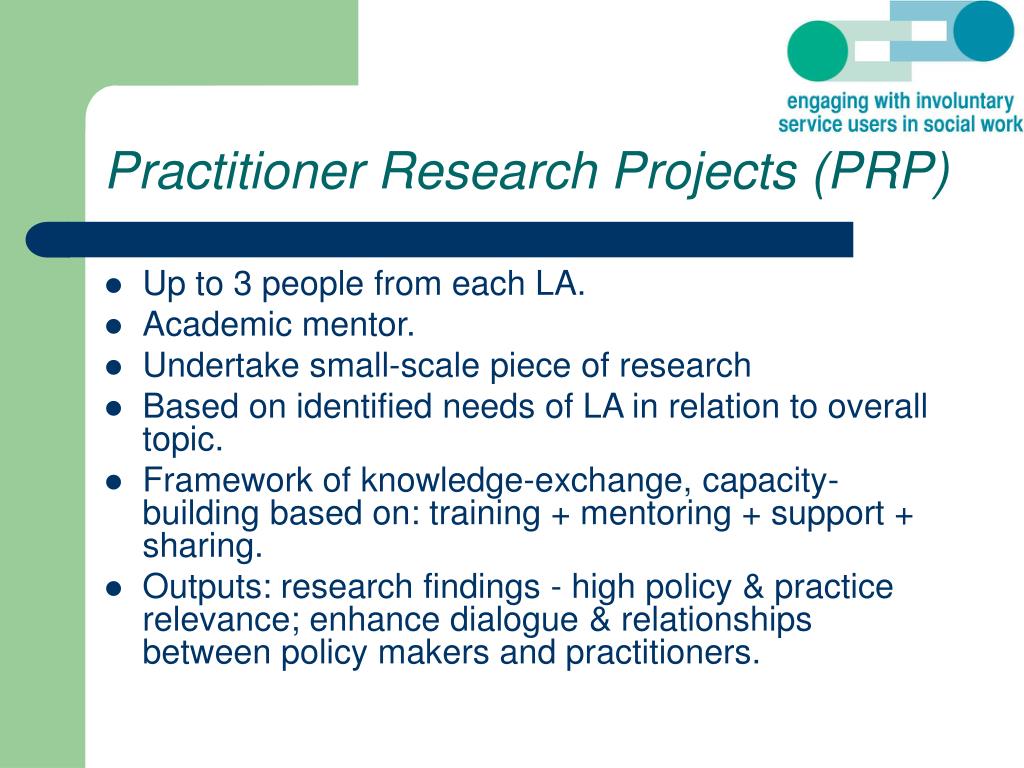 engaging with involuntary service users in social work

Practitioner Research Projects (PRP)

- Up to 3 people from each LA.
- Academic mentor.
- Undertake small-scale piece of research
- Based on identified needs of LA in relation to overall topic.
- Framework of knowledge-exchange, capacity-building based on: training + mentoring + support + sharing.
- Outputs: research findings - high policy & practice relevance; enhance dialogue & relationships between policy makers and practitioners.